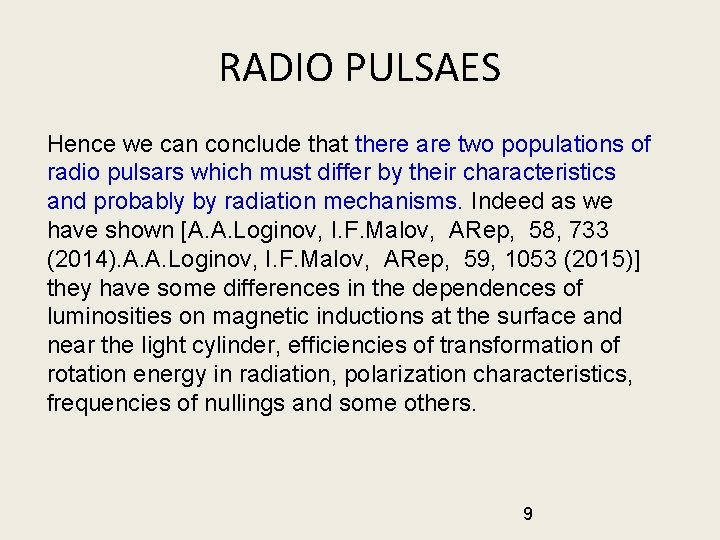 RADIO PULSAES

Hence we can conclude that there are two populations of radio pulsars which must differ by their characteristics and probably by radiation mechanisms. Indeed as we have shown [A.A.Loginov, I.F.Malov, ARep, 58, 733 (2014).A.A.Loginov, I.F.Malov, ARep, 59, 1053 (2015)] they have some differences in the dependences of luminosities on magnetic inductions at the surface and near the light cylinder, efficiencies of transformation of rotation energy in radiation, polarization characteristics, frequencies of nullings and some others.

9